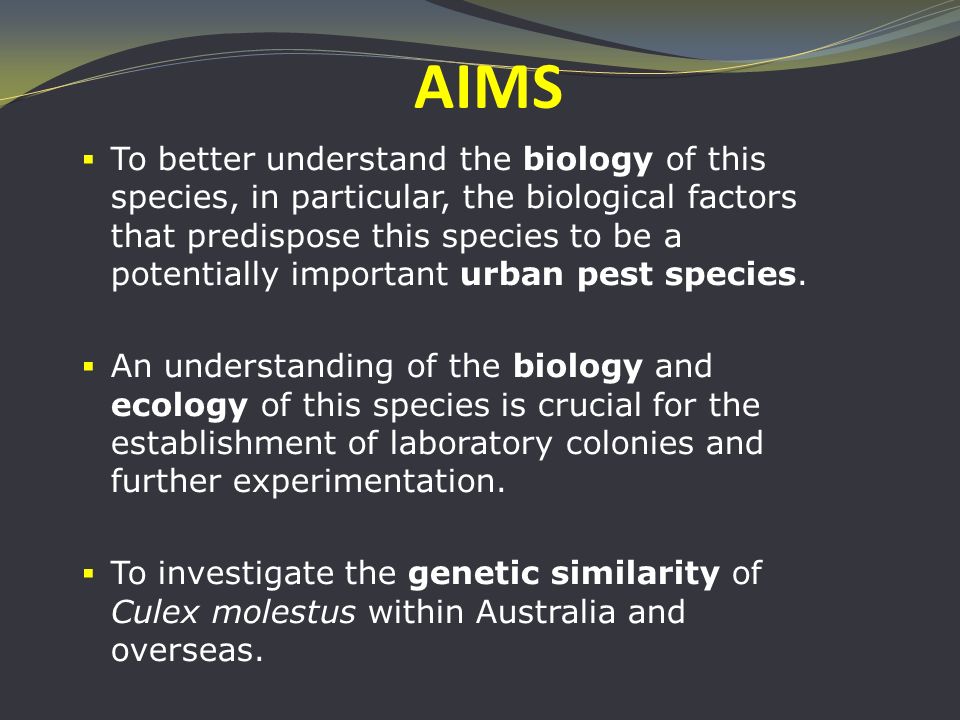 AIMS

▪ To better understand the biology of this species, in particular, the biological factors that predispose this species to be a potentially important urban pest species.

▪ An understanding of the biology and ecology of this species is crucial for the establishment of laboratory colonies and further experimentation.

▪ To investigate the genetic similarity of Culex molestus within Australia and overseas.